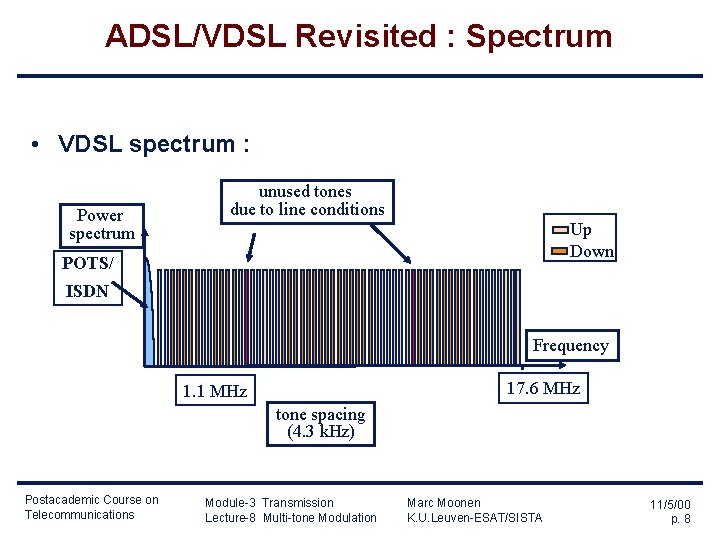 ADSL/VDSL Revisited : Spectrum

• VDSL spectrum :

Power spectrum

unused tones due to line conditions

Up
Down

POTS/ ISDN

Frequency

1.1 MHz

17.6 MHz

tone spacing (4.3 kHz)

Postacademic Course on Telecommunications

Module-3 Transmission
Lecture-8 Multi-tone Modulation

Marc Moonen
K.U.Leuven-ESAT/SISTA

11/5/00
p. 8